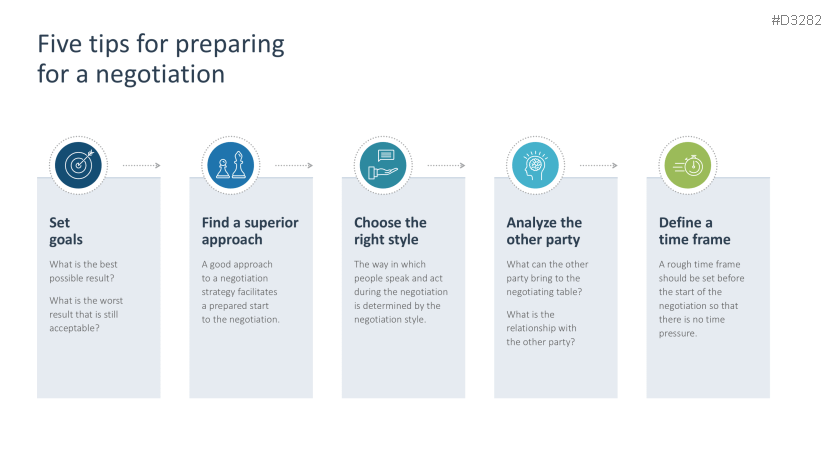 #D3282

Five tips for preparing for a negotiation

Set goals

What is the best possible result?

What is the worst result that is still acceptable?

Find a superior approach

A good approach to a negotiation strategy facilitates a prepared start to the negotiation.

Choose the right style

The way in which people speak and act during the negotiation is determined by the negotiation style.

Analyze the other party

What can the other party bring to the negotiating table?

What is the relationship with the other party?

Define a time frame

A rough time frame should be set before the start of the negotiation so that there is no time pressure.